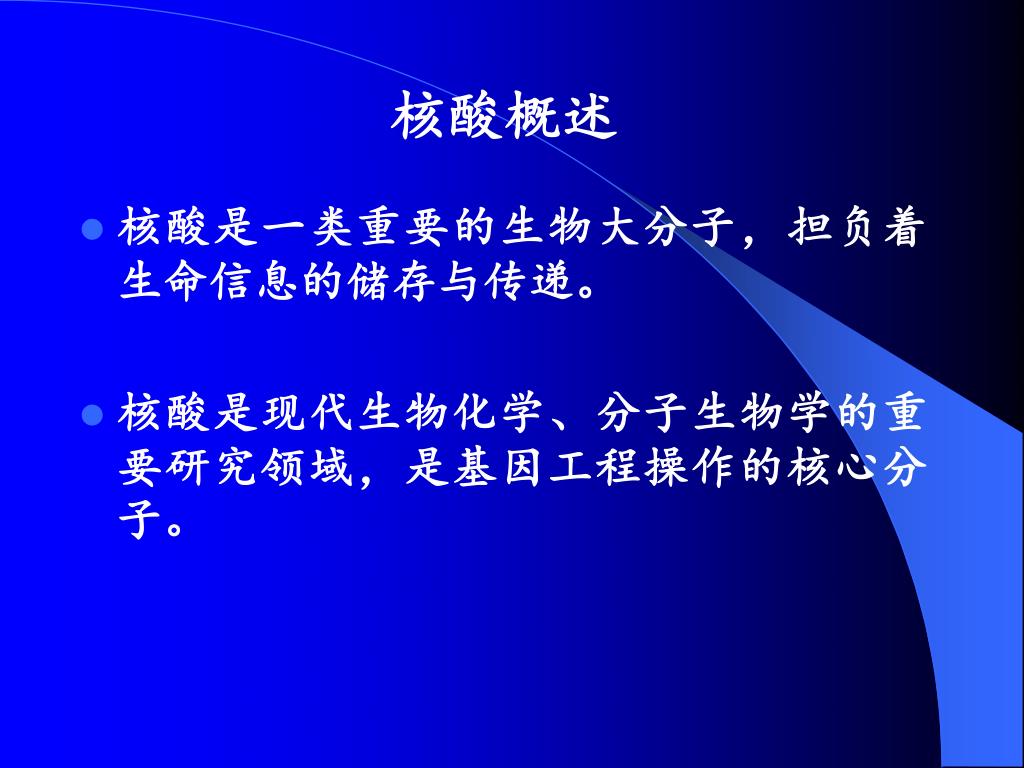 核酸概述

核酸是一类重要的生物大分子，担负着生命信息的储存与传递。

核酸是现代生物化学、分子生物学的重要研究领域，是基因工程操作的核心分子。